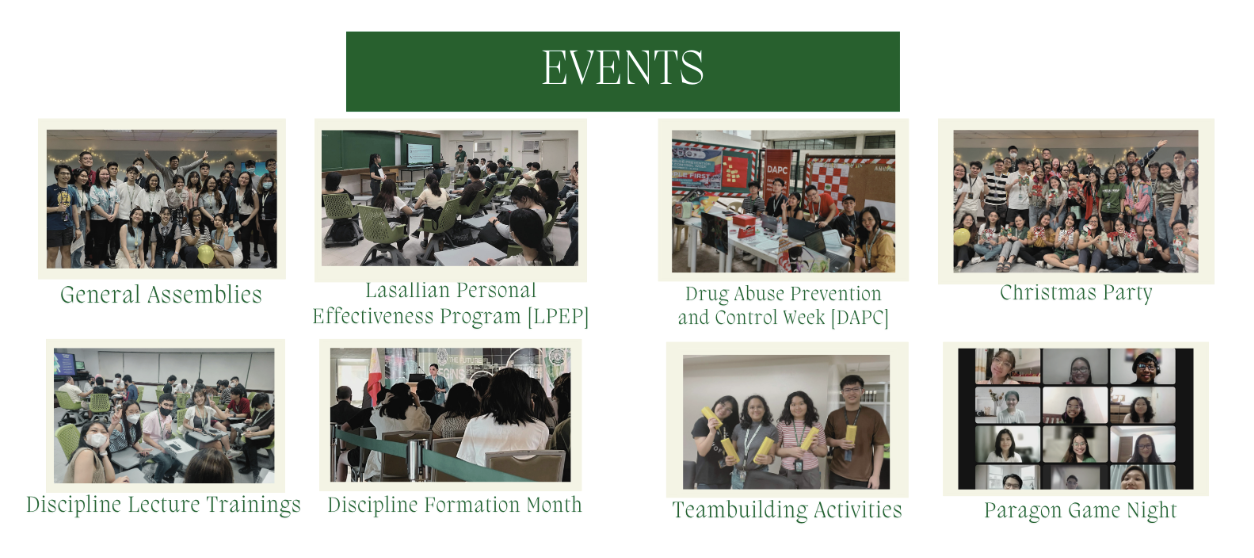 EVENTS

General Assemblies

Lasallian Personal Effectiveness Program [LPEP]

Drug Abuse Prevention and Control Week [DAPC]

Christmas Party

Discipline Lecture Trainings

Discipline Formation Month

Teambuilding Activities

Paragon Game Night